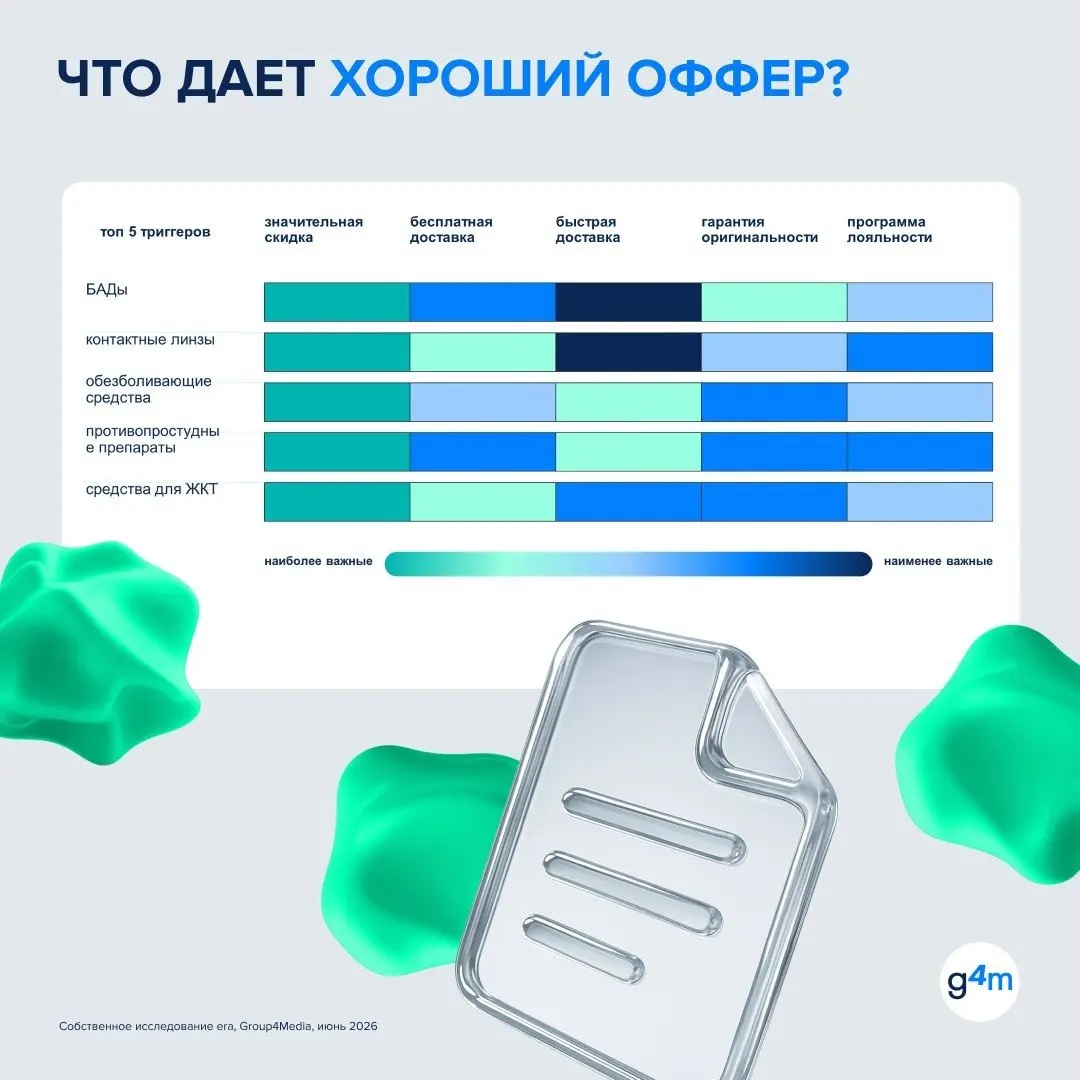 ЧТО ДАЕТ ХОРОШИЙ ОФФЕР?

| топ 5 триггеров | значительная скидка | бесплатная доставка | быстрая доставка | гарантия оригинальности | программа лояльности |
|---|---|---|---|---|---|
| БАДы | | | | | |
| контактные линзы | | | | | |
| обезболивающие средства | | | | | |
| противопростудные препараты | | | | | |
| средства для ЖКТ | | | | | |

наиболее важные

наименее важные

g4m

Собственное исследование era, Group4Media, июнь 2026